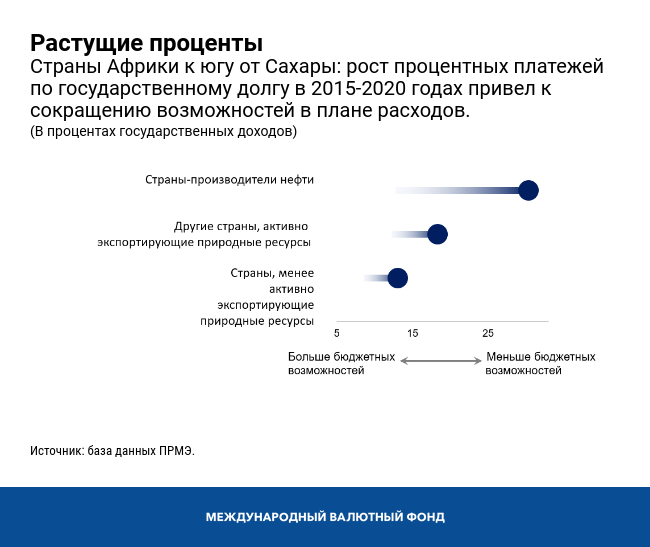 Растущие проценты
Страны Африки к югу от Сахары: рост процентных платежей по государственному долгу в 2015-2020 годах привел к сокращению возможностей в плане расходов.
(В процентах государственных доходов)

Страны-производители нефти

Другие страны, активно экспортирующие природные ресурсы

Страны, менее активно экспортирующие природные ресурсы

5
15
25

Больше бюджетных возможностей
Меньше бюджетных возможностей

Источник: база данных ПРМЭ.

МЕЖДУНАРОДНЫЙ ВАЛЮТНЫЙ ФОНД